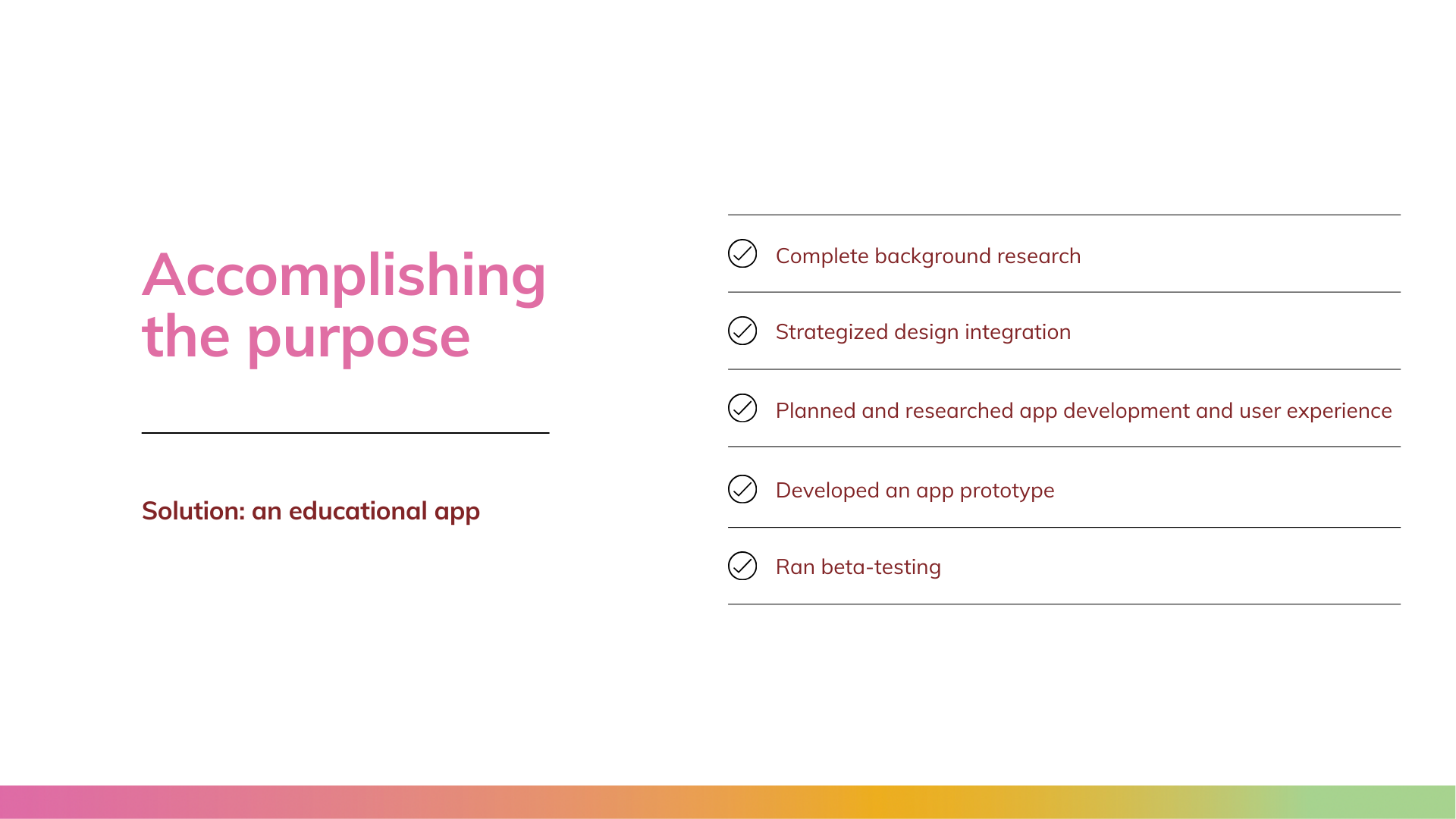 Accomplishing the purpose

Solution: an educational app

Complete background research

Strategized design integration

Planned and researched app development and user experience

Developed an app prototype

Ran beta-testing